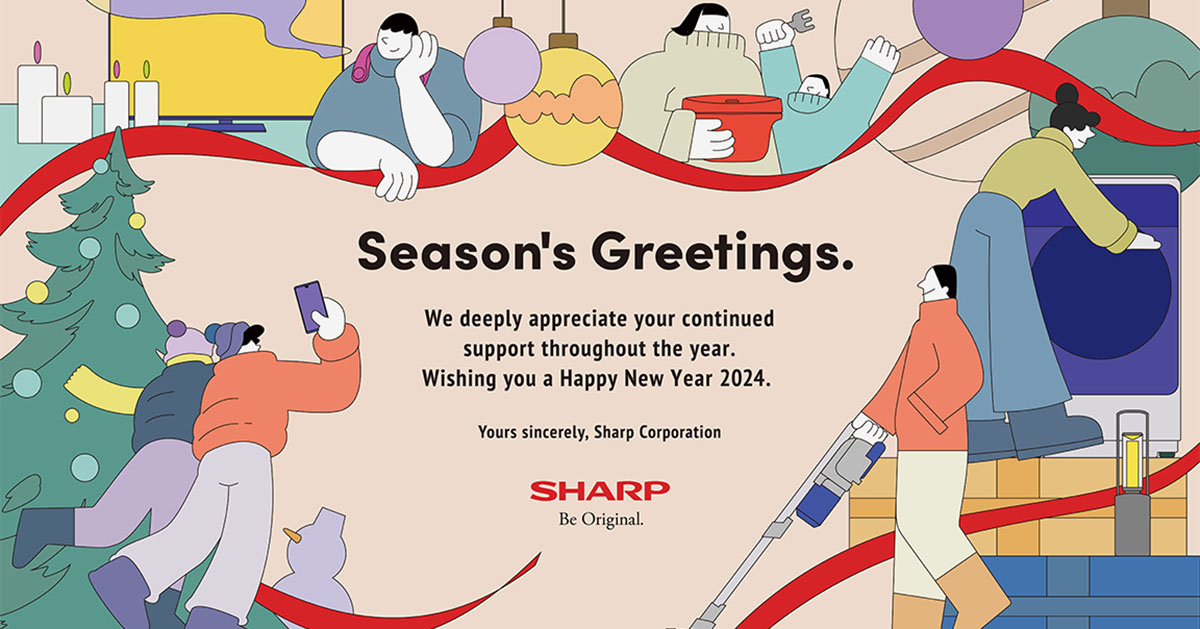 Season's Greetings.

We deeply appreciate your continued support throughout the year.
Wishing you a Happy New Year 2024.

Yours sincerely, Sharp Corporation

SHARP
Be Original.